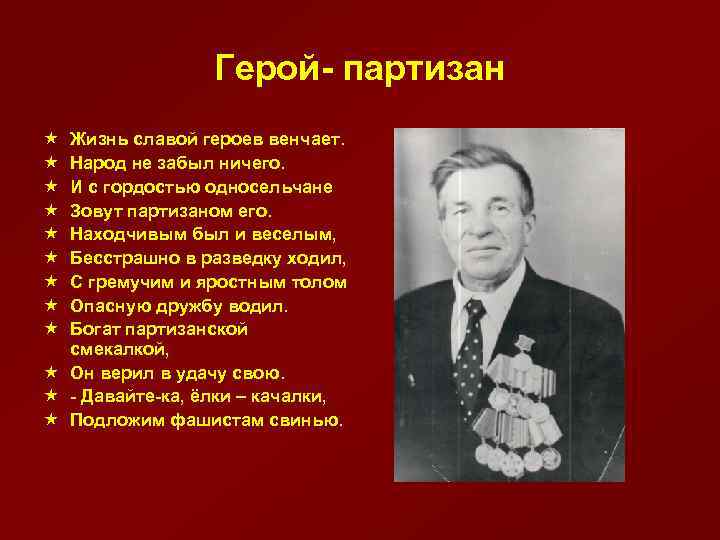 Герой- партизан

★ Жизнь славой героев венчает.
★ Народ не забыл ничего.
★ И с гордостью односельчане
★ Зовут партизаном его.
★ Находчивым был и веселым,
★ Бесстрашно в разведку ходил,
★ С гремучим и яростным толом
★ Опасную дружбу водил.
★ Богат партизанской смекалкой,
★ Он верил в удачу свою.
★ - Давайте-ка, ёлки – качалки,
★ Подложим фашистам свинью.